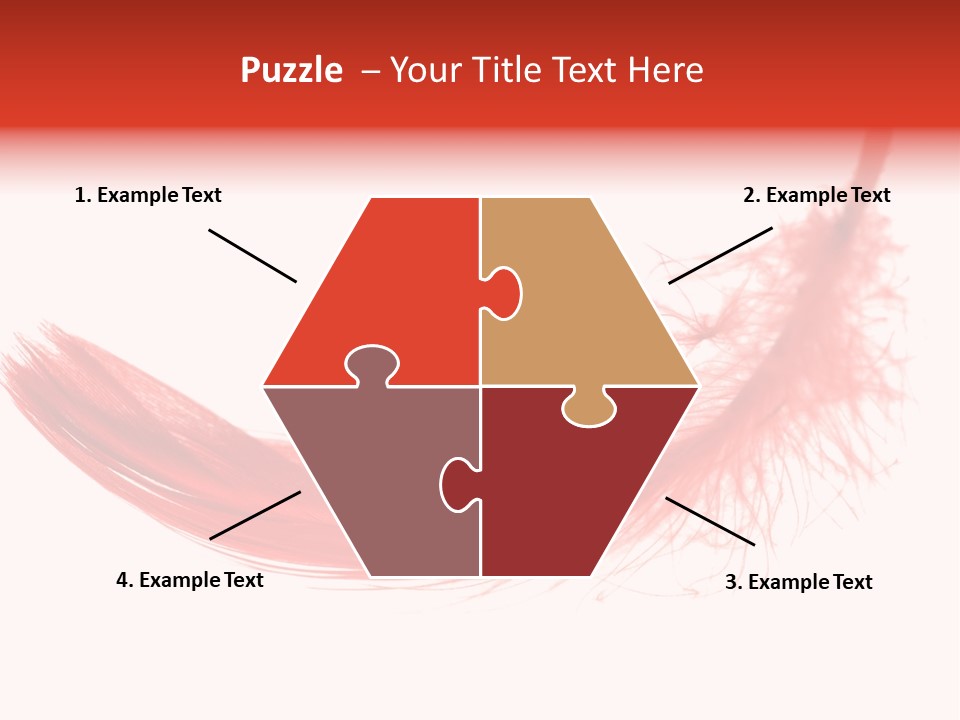 Puzzle – Your Title Text Here

1. Example Text

2. Example Text

4. Example Text

3. Example Text